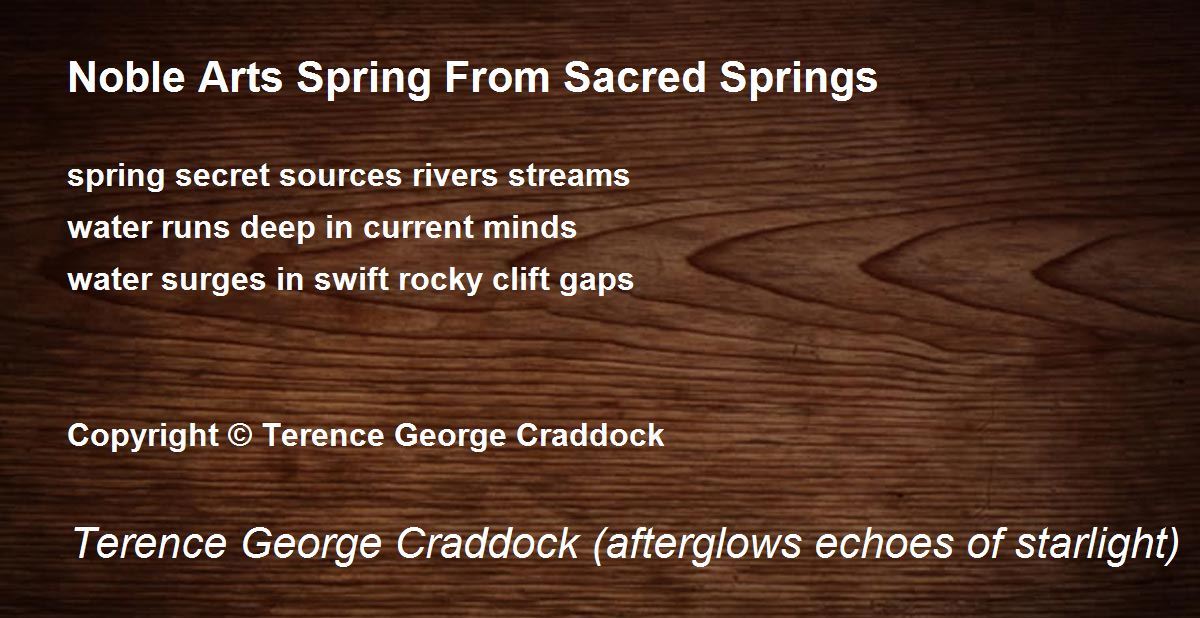 Noble Arts Spring From Sacred Springs

spring secret sources rivers streams
water runs deep in current minds
water surges in swift rocky clift gaps

Copyright © Terence George Craddock

Terence George Craddock (afterglows echoes of starlight)